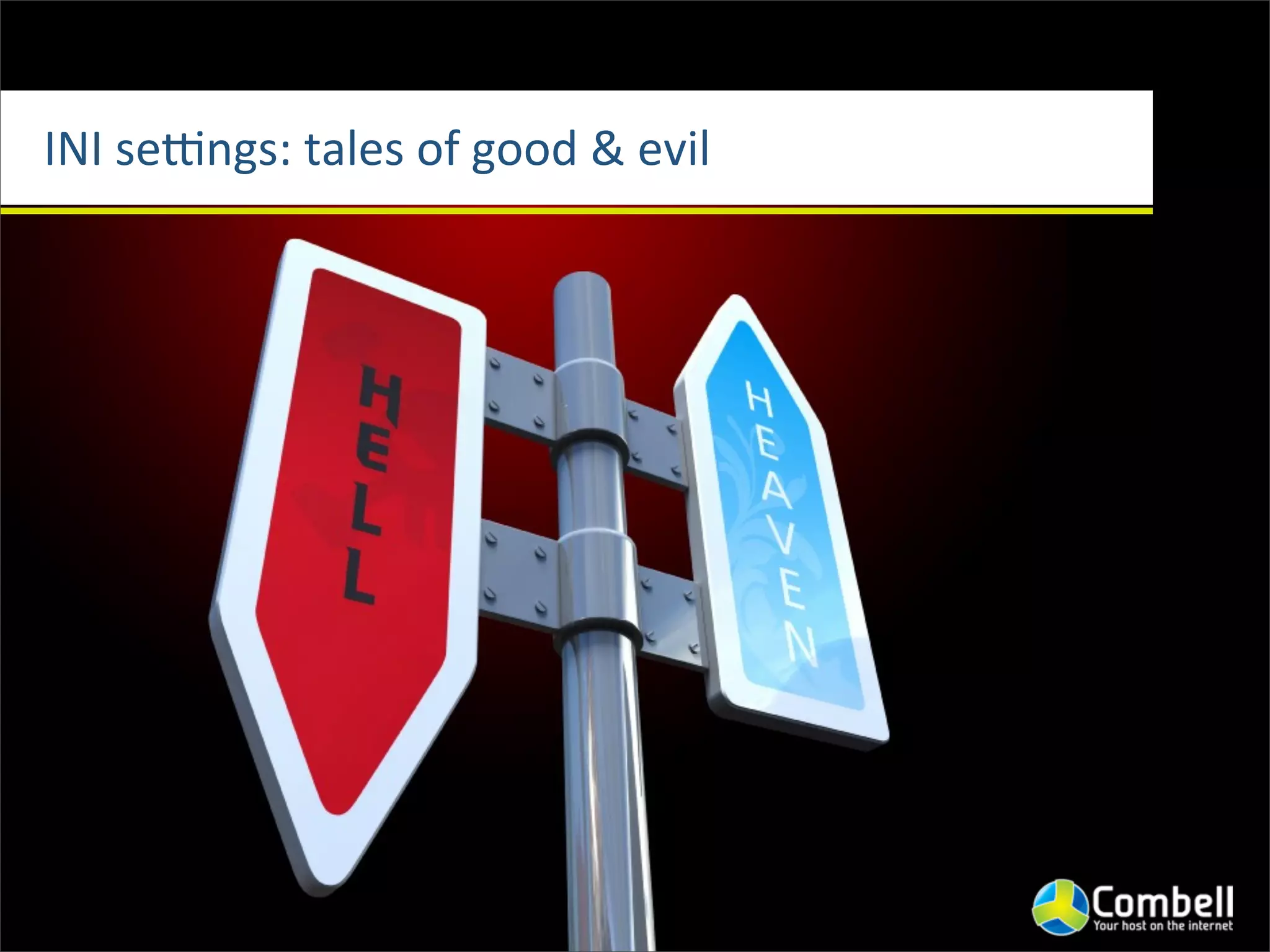 INI settings: tales of good & evil

HELL

HEAVEN

Combell
Your host on the internet